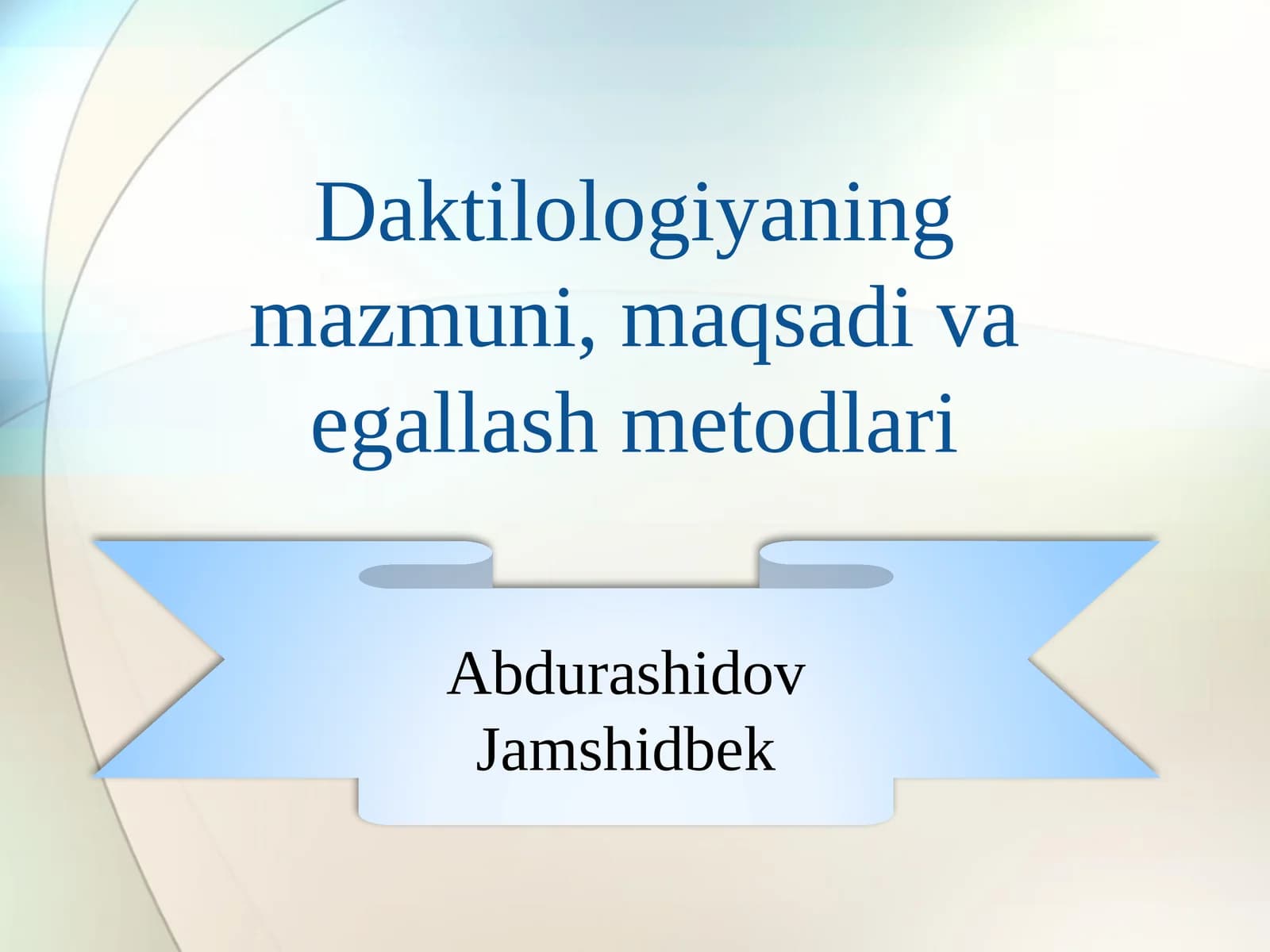 Daktilologiyaning mazmuni, maqsadi va egallash metodlari

Abdurashidov Jamshidbek